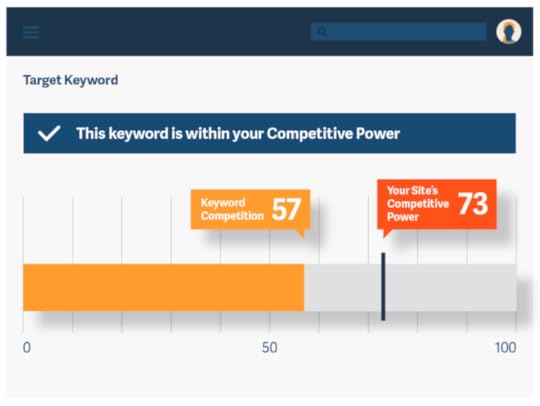 Target Keyword

This keyword is within your Competitive Power

Keyword Competition 57

Your Site's Competitive Power 73

0

50

100